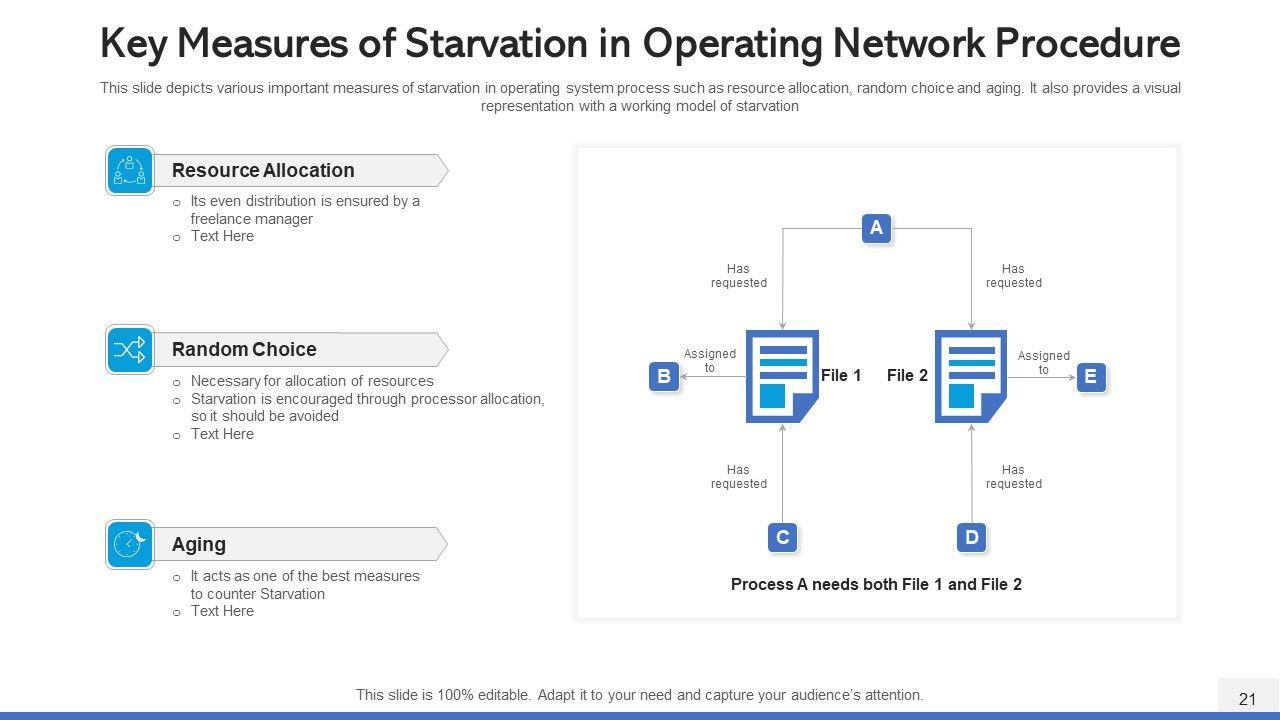 Key Measures of Starvation in Operating Network Procedure

This slide depicts various important measures of starvation in operating system process such as resource allocation, random choice and aging. It also provides a visual representation with a working model of starvation

Resource Allocation

o Its even distribution is ensured by a freelance manager
o Text Here

Random Choice

o Necessary for allocation of resources
o Starvation is encouraged through processor allocation, so it should be avoided
o Text Here

Aging

o It acts as one of the best measures to counter Starvation
o Text Here

A

Has requested

Has requested

Assigned to

B

File 1

File 2

Assigned to

E

Has requested

Has requested

C

D

Process A needs both File 1 and File 2

This slide is 100% editable. Adapt it to your need and capture your audience's attention.

21